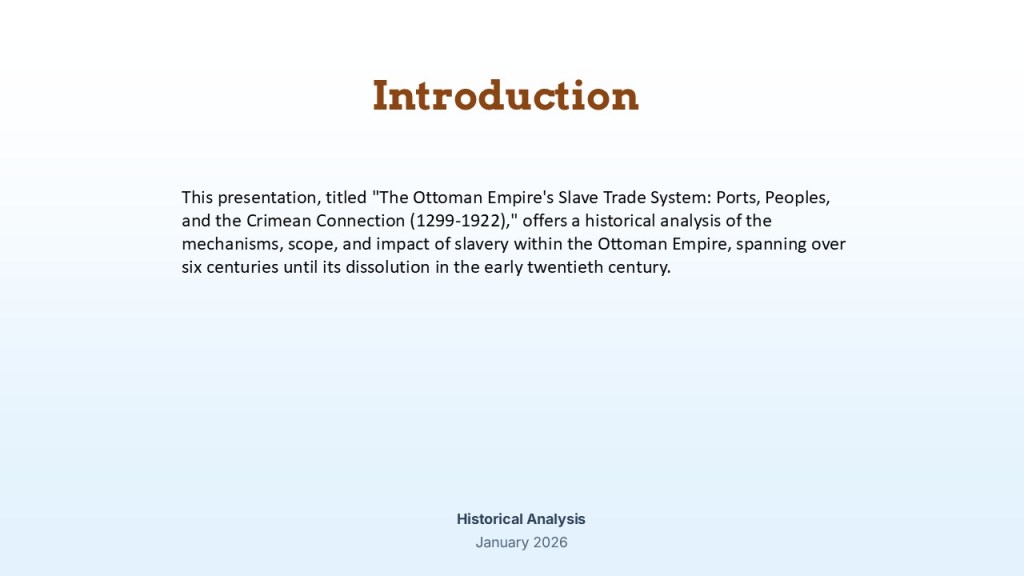 Introduction

This presentation, titled "The Ottoman Empire's Slave Trade System: Ports, Peoples, and the Crimean Connection (1299-1922)," offers a historical analysis of the mechanisms, scope, and impact of slavery within the Ottoman Empire, spanning over six centuries until its dissolution in the early twentieth century.

Historical Analysis
January 2026